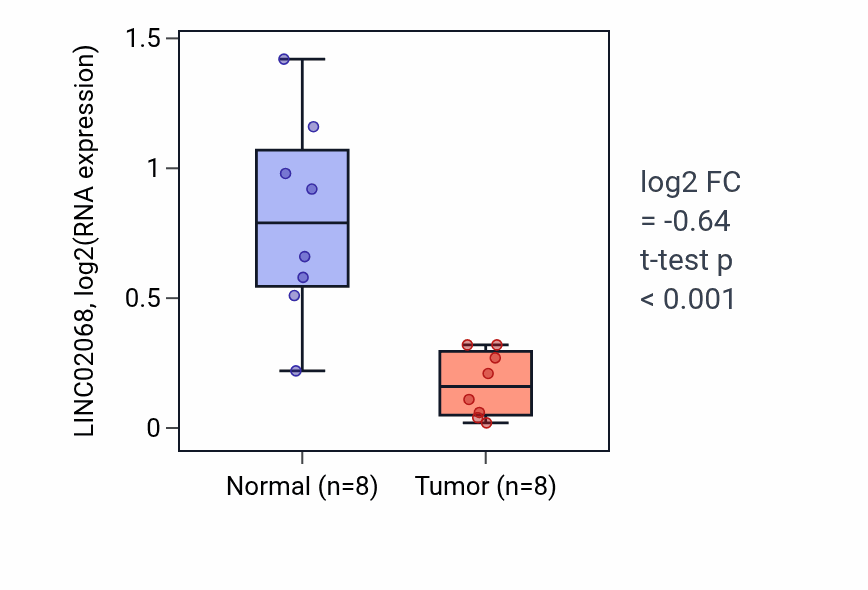 LINC02068, log2(RNA expression)

1.5
1
0.5
0

Normal (n=8)
Tumor (n=8)

log2 FC
= -0.64
t-test p
< 0.001